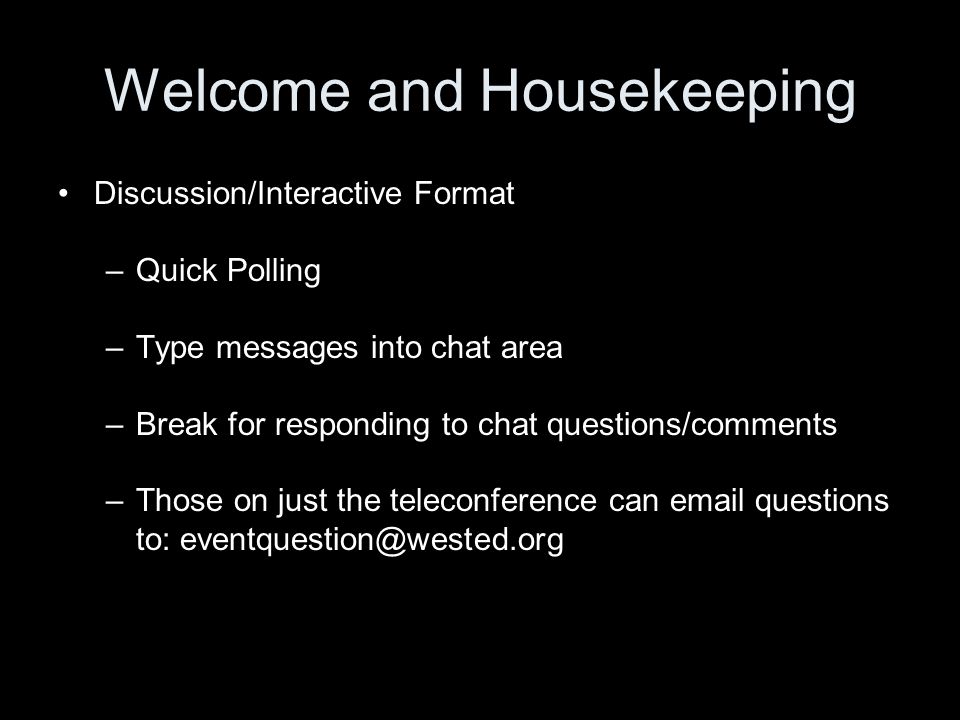 Welcome and Housekeeping

• Discussion/Interactive Format

– Quick Polling

– Type messages into chat area

– Break for responding to chat questions/comments

– Those on just the teleconference can email questions to: eventquestion@wested.org